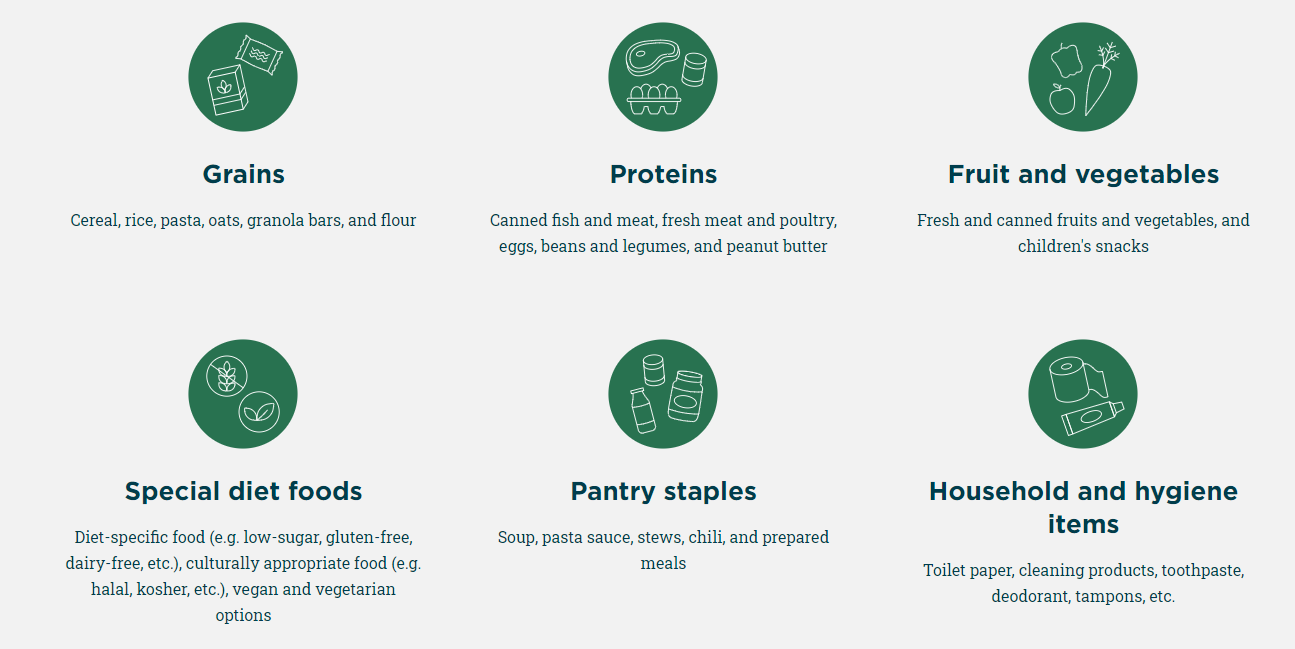 Grains

Cereal, rice, pasta, oats, granola bars, and flour

Proteins

Canned fish and meat, fresh meat and poultry, eggs, beans and legumes, and peanut butter

Fruit and vegetables

Fresh and canned fruits and vegetables, and children's snacks

Special diet foods

Diet-specific food (e.g. low-sugar, gluten-free, dairy-free, etc.), culturally appropriate food (e.g. halal, kosher, etc.), vegan and vegetarian options

Pantry staples

Soup, pasta sauce, stews, chili, and prepared meals

Household and hygiene items

Toilet paper, cleaning products, toothpaste, deodorant, tampons, etc.